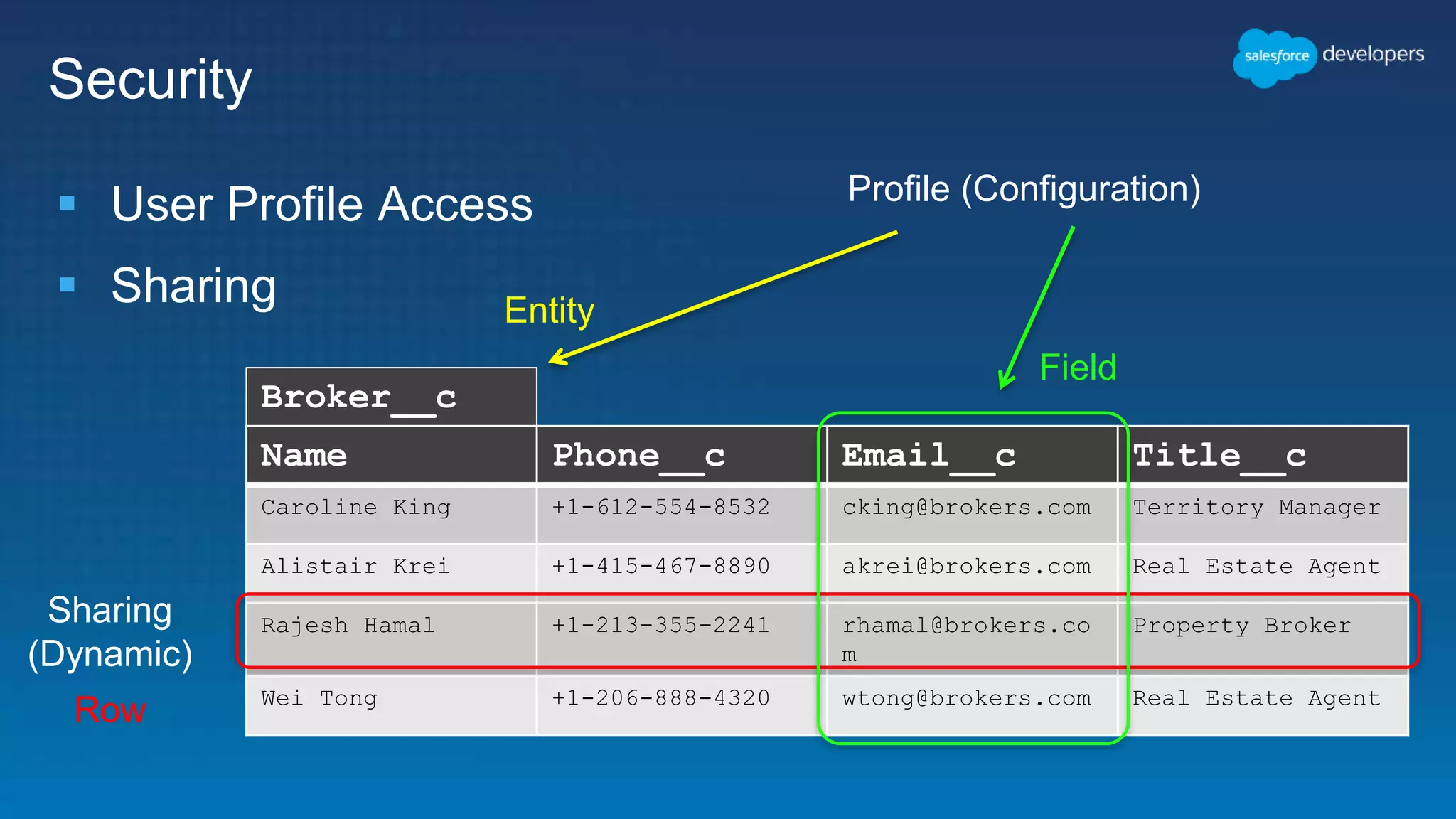 Security

salesforce developers

- User Profile Access
- Sharing

Profile (Configuration)

Entity

Field

Broker__c

| Name | Phone__c | Email__c | Title__c |
|---|---|---|---|
| Caroline King | +1-612-554-8532 | cking@brokers.com | Territory Manager |
| Alistair Krei | +1-415-467-8890 | akrei@brokers.com | Real Estate Agent |
| Rajesh Hamal | +1-213-355-2241 | rhamal@brokers.com | Property Broker |
| Wei Tong | +1-206-888-4320 | wtong@brokers.com | Real Estate Agent |

Sharing (Dynamic)

Row